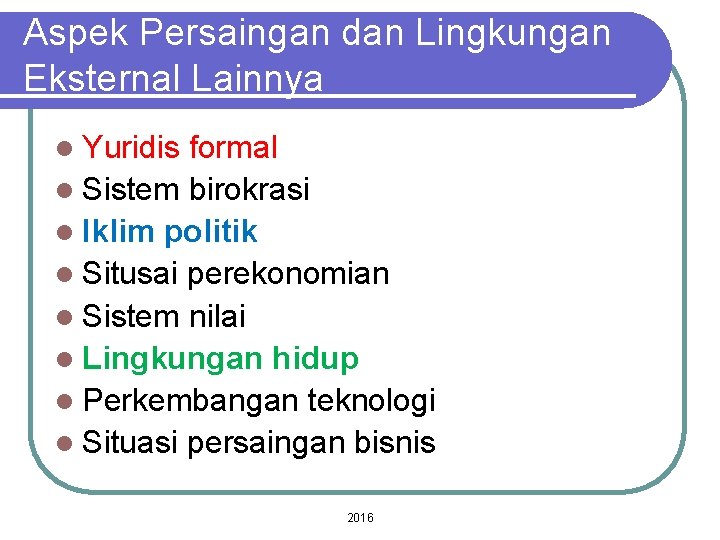 Aspek Persaingan dan Lingkungan Eksternal Lainnya

- Yuridis formal
- Sistem birokrasi
- Iklim politik
- Situsai perekonomian
- Sistem nilai
- Lingkungan hidup
- Perkembangan teknologi
- Situasi persaingan bisnis

2016